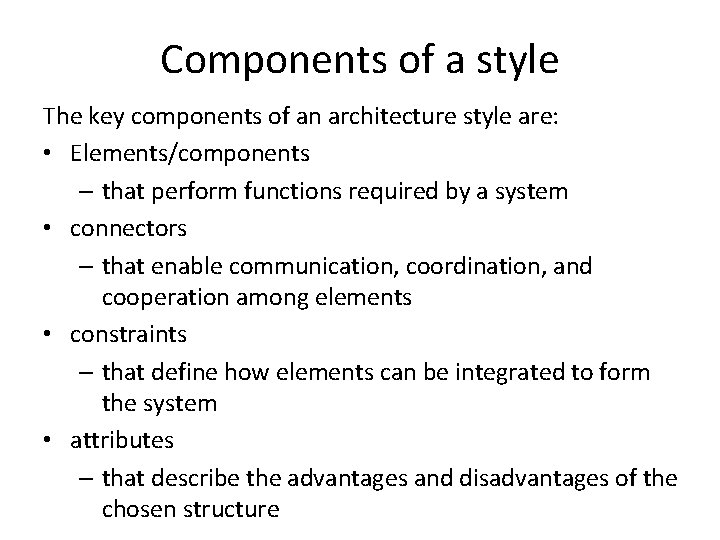 Components of a style

The key components of an architecture style are:

• Elements/components
  – that perform functions required by a system
• connectors
  – that enable communication, coordination, and cooperation among elements
• constraints
  – that define how elements can be integrated to form the system
• attributes
  – that describe the advantages and disadvantages of the chosen structure